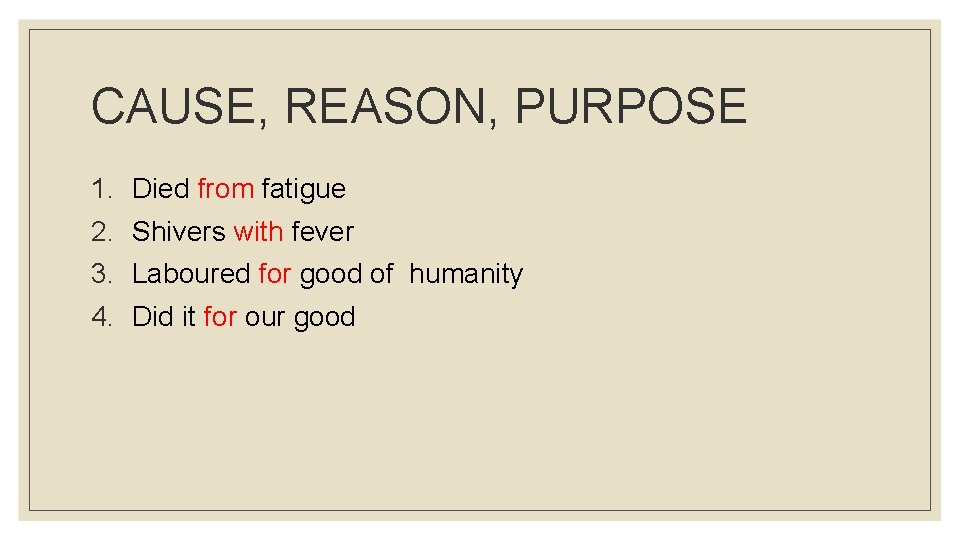 CAUSE, REASON, PURPOSE

1. Died from fatigue
2. Shivers with fever
3. Laboured for good of humanity
4. Did it for our good